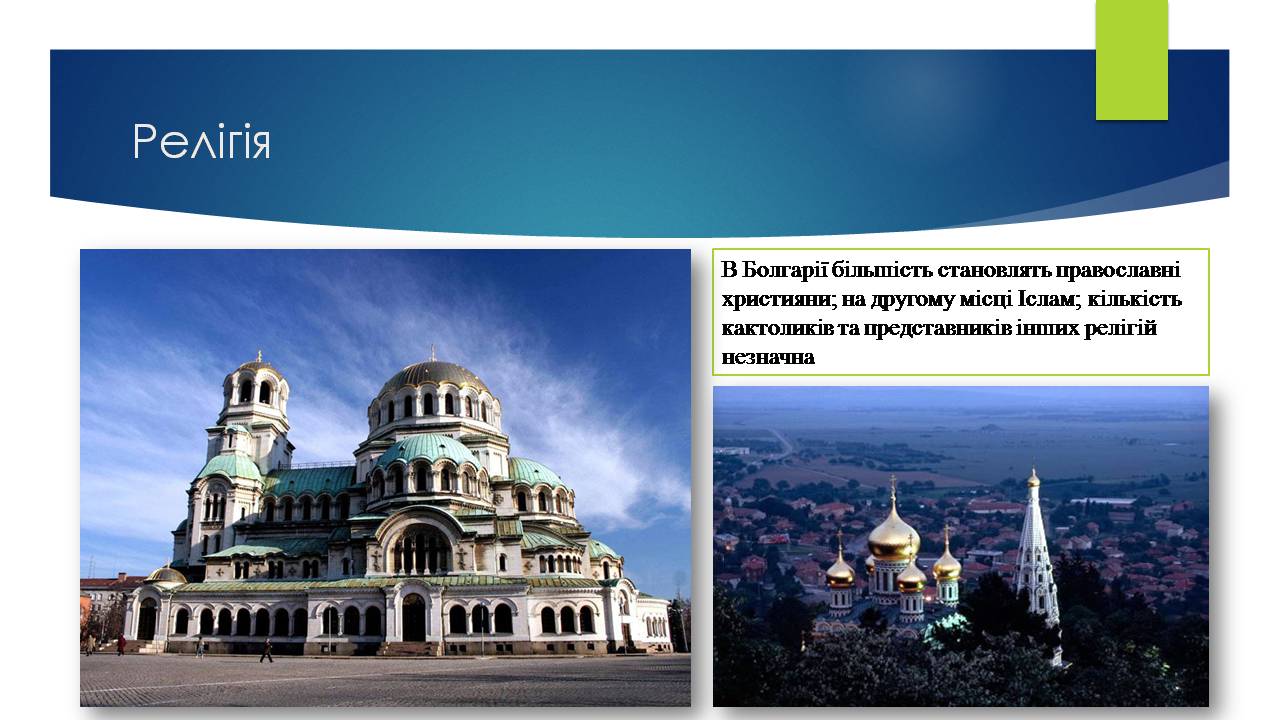 Релігія

В Болгарії більшість становлять православні християни; на другому місці Іслам; кількість кактоликів та представників інших релігій незначна